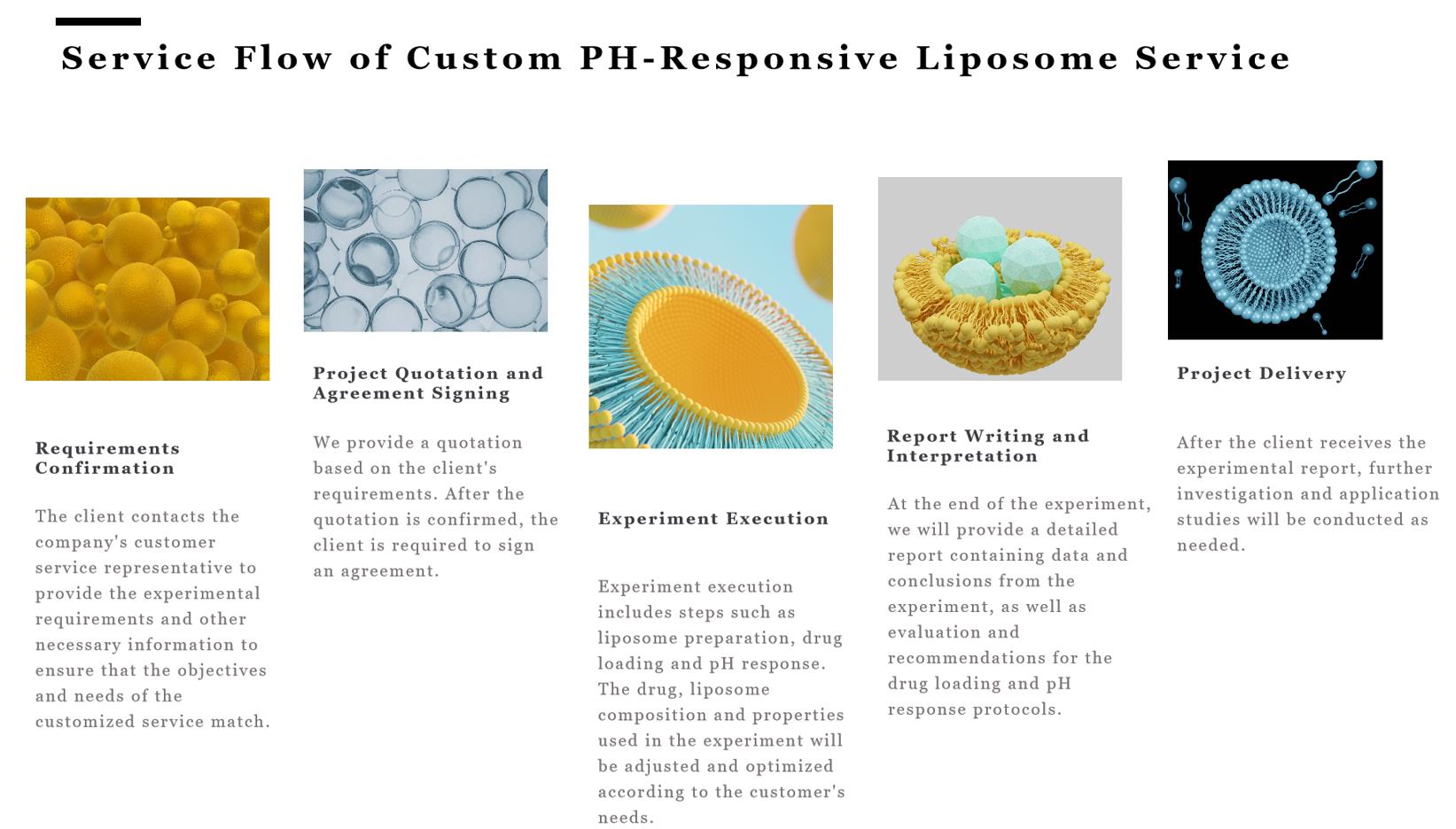 Service Flow of Custom PH-Responsive Liposome Service

Requirements Confirmation

The client contacts the company's customer service representative to provide the experimental requirements and other necessary information to ensure that the objectives and needs of the customized service match.

Project Quotation and Agreement Signing

We provide a quotation based on the client's requirements. After the quotation is confirmed, the client is required to sign an agreement.

Experiment Execution

Experiment execution includes steps such as liposome preparation, drug loading and pH response. The drug, liposome composition and properties used in the experiment will be adjusted and optimized according to the customer's needs.

Report Writing and Interpretation

At the end of the experiment, we will provide a detailed report containing data and conclusions from the experiment, as well as evaluation and recommendations for the drug loading and pH response protocols.

Project Delivery

After the client receives the experimental report, further investigation and application studies will be conducted as needed.